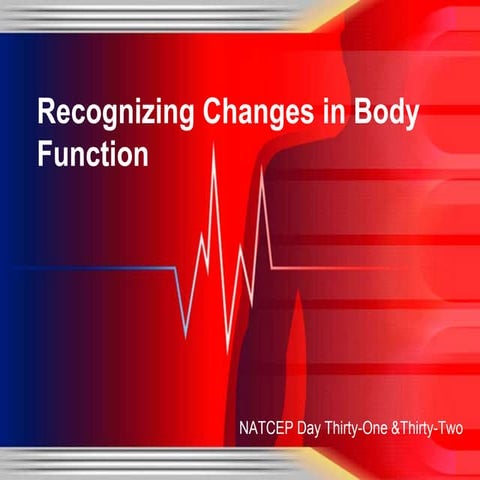 Recognizing Changes in Body Function

NATCEP Day Thirty-One &Thirty-Two